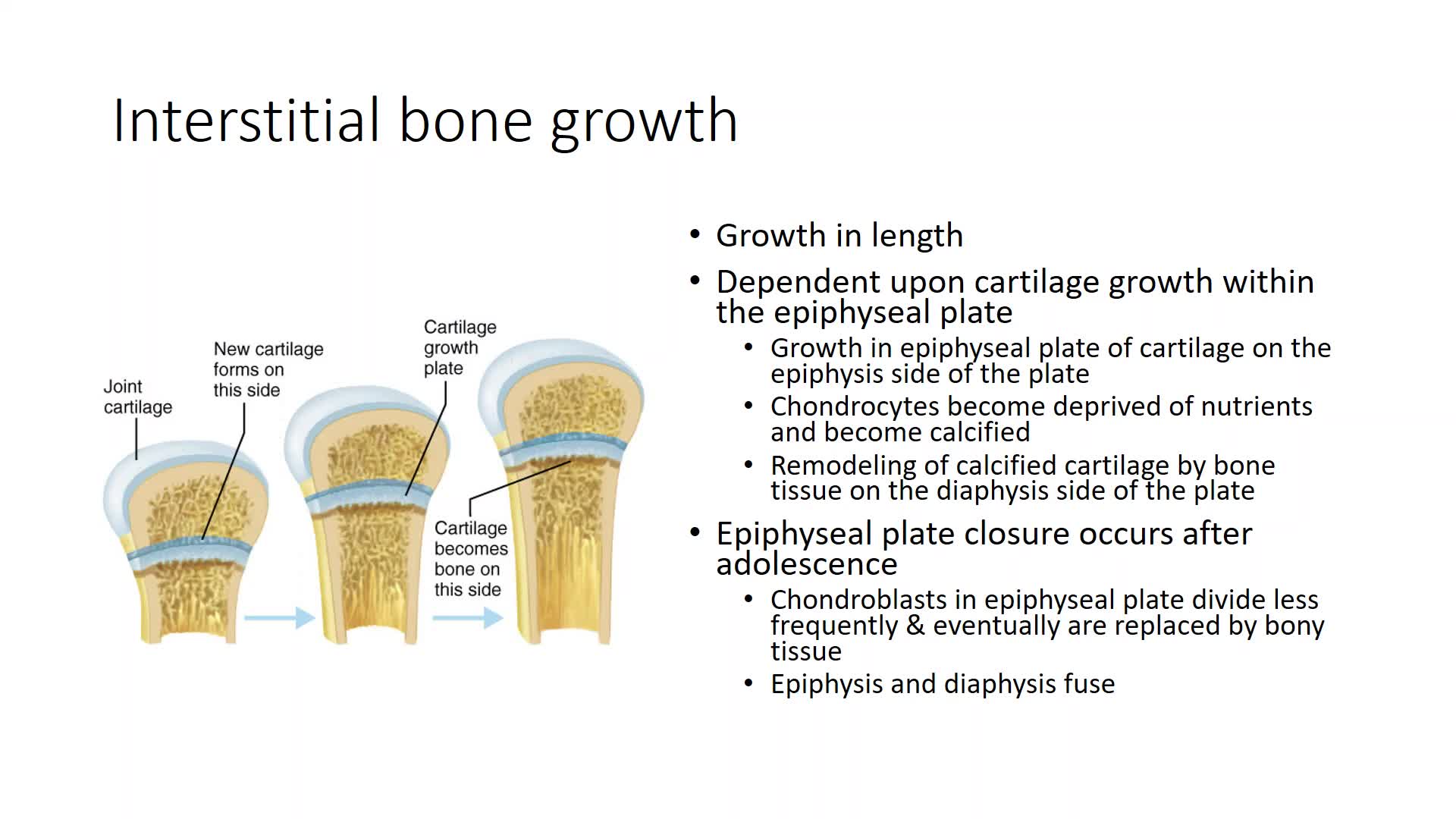 Interstitial bone growth

Joint cartilage

New cartilage forms on this side

Cartilage growth plate

Cartilage becomes bone on this side

• Growth in length
• Dependent upon cartilage growth within the epiphyseal plate
  • Growth in epiphyseal plate of cartilage on the epiphysis side of the plate
  • Chondrocytes become deprived of nutrients and become calcified
  • Remodeling of calcified cartilage by bone tissue on the diaphysis side of the plate
• Epiphyseal plate closure occurs after adolescence
  • Chondroblasts in epiphyseal plate divide less frequently & eventually are replaced by bony tissue
  • Epiphysis and diaphysis fuse